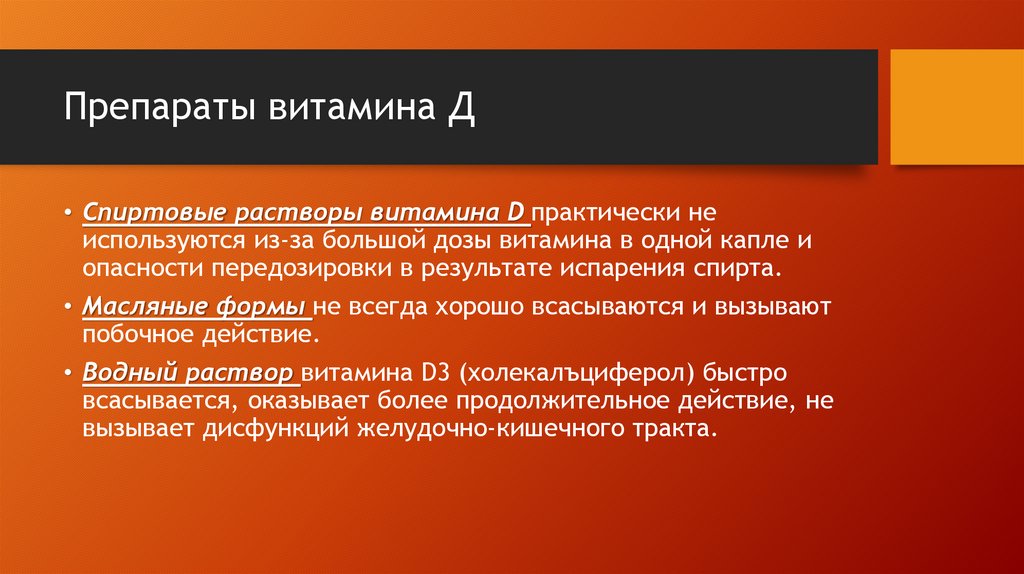 Препараты витамина Д

• Спиртовые растворы витамина D практически не используются из-за большой дозы витамина в одной капле и опасности передозировки в результате испарения спирта.

• Масляные формы не всегда хорошо всасываются и вызывают побочное действие.

• Водный раствор витамина D3 (холекалъциферол) быстро всасывается, оказывает более продолжительное действие, не вызывает дисфункций желудочно-кишечного тракта.